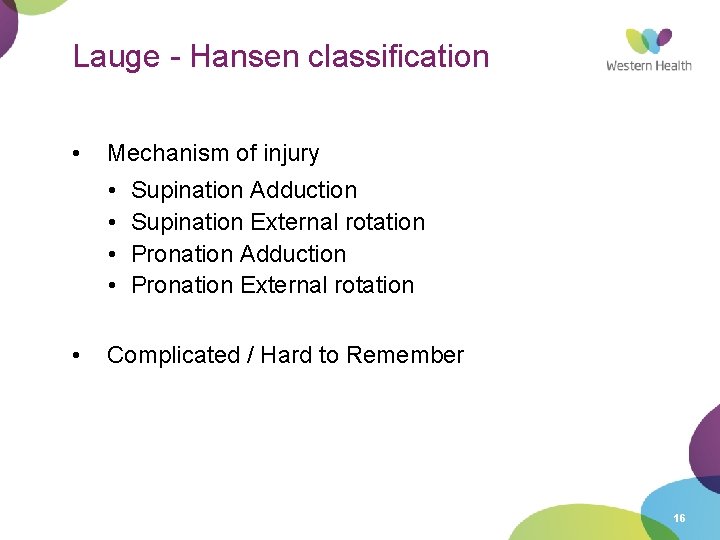 Lauge - Hansen classification

Western Health

• Mechanism of injury
  • Supination Adduction
  • Supination External rotation
  • Pronation Adduction
  • Pronation External rotation

• Complicated / Hard to Remember

16